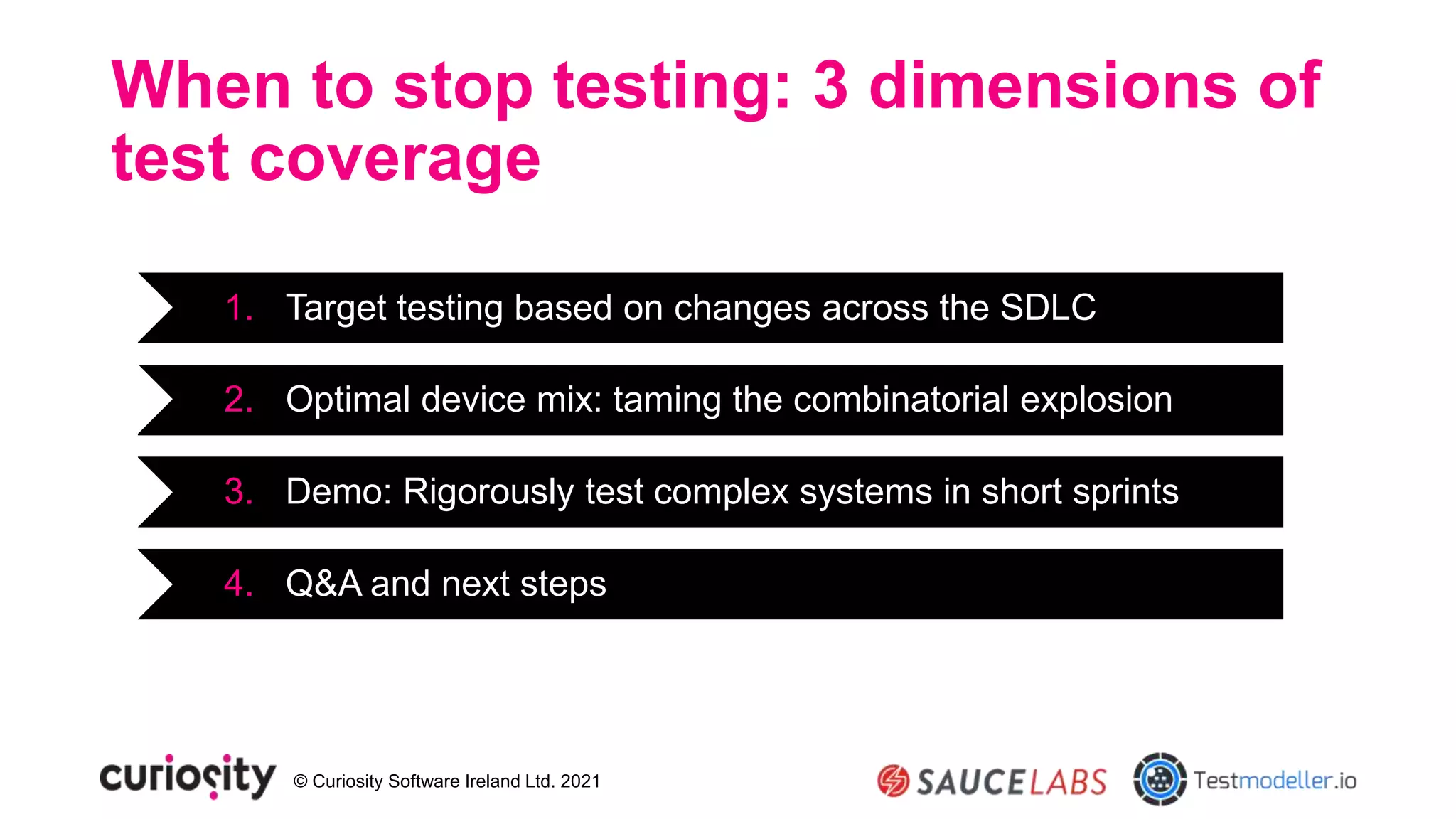 When to stop testing: 3 dimensions of test coverage

1. Target testing based on changes across the SDLC

2. Optimal device mix: taming the combinatorial explosion

3. Demo: Rigorously test complex systems in short sprints

4. Q&A and next steps

curiosity © Curiosity Software Ireland Ltd. 2021

SAUCELABS Testmodeller.io